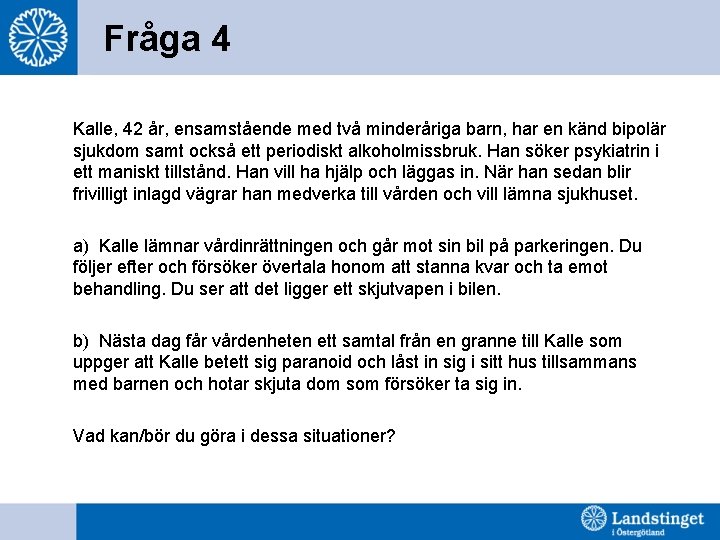 Fråga 4

Kalle, 42 år, ensamstående med två minderåriga barn, har en känd bipolär sjukdom samt också ett periodiskt alkoholmissbruk. Han söker psykiatrin i ett maniskt tillstånd. Han vill ha hjälp och läggas in. När han sedan blir frivilligt inlagd vägrar han medverka till vården och vill lämna sjukhuset.

a) Kalle lämnar vårdinrättningen och går mot sin bil på parkeringen. Du följer efter och försöker övertala honom att stanna kvar och ta emot behandling. Du ser att det ligger ett skjutvapen i bilen.

b) Nästa dag får vårdenheten ett samtal från en granne till Kalle som uppger att Kalle betett sig paranoid och låst in sig i sitt hus tillsammans med barnen och hotar skjuta dom som försöker ta sig in.

Vad kan/bör du göra i dessa situationer?

Landstinget i Östergötland